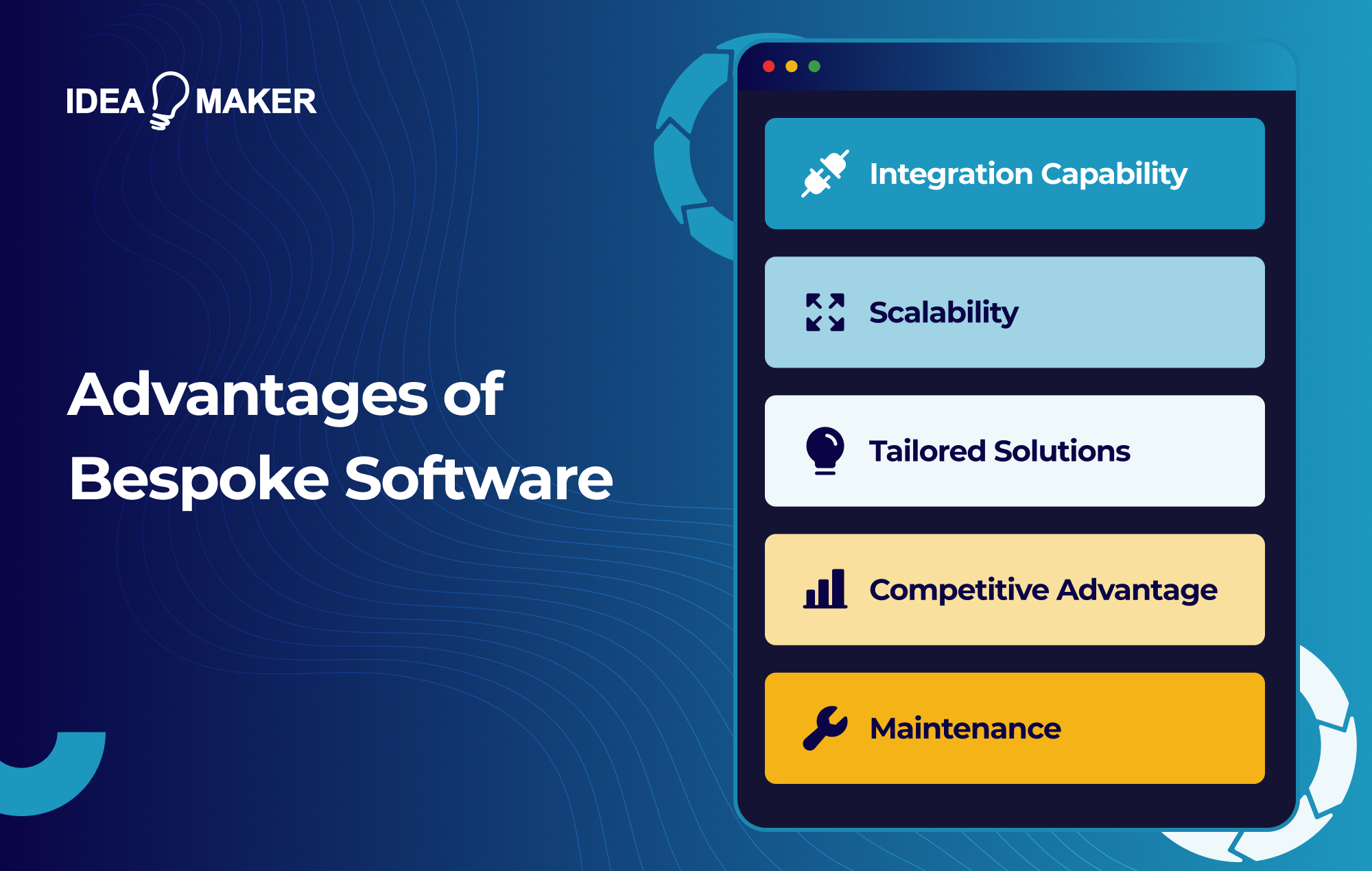 IDEA MAKER

Advantages of Bespoke Software

Integration Capability

Scalability

Tailored Solutions

Competitive Advantage

Maintenance